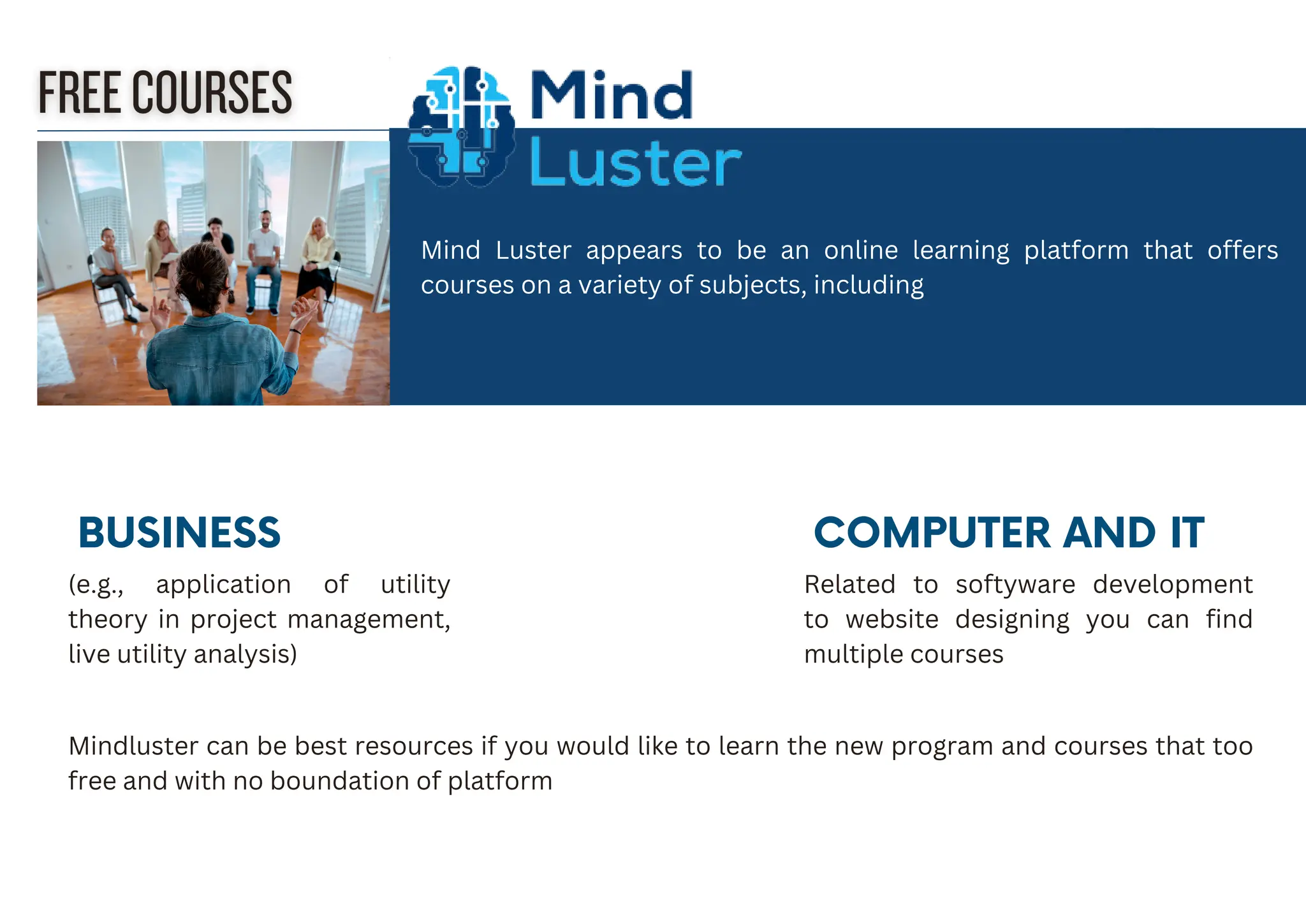 FREE COURSES

Mind Luster

Mind Luster appears to be an online learning platform that offers courses on a variety of subjects, including

BUSINESS

(e.g., application of utility theory in project management, live utility analysis)

COMPUTER AND IT

Related to softyware development to website designing you can find multiple courses

Mindluster can be best resources if you would like to learn the new program and courses that too free and with no boundation of platform